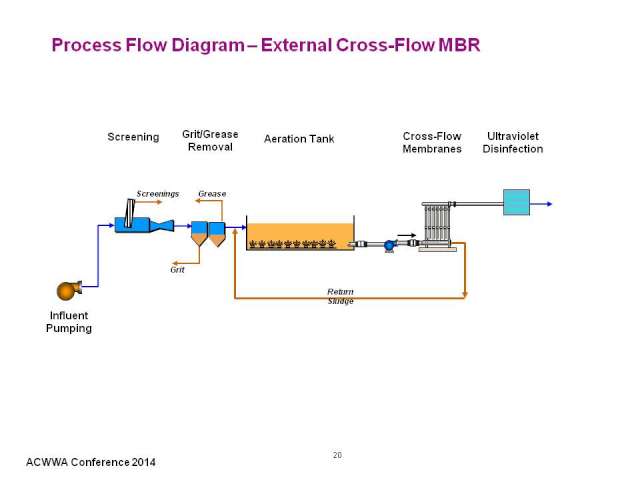 Process Flow Diagram – External Cross-Flow MBR

Screening

Grit/Grease Removal

Aeration Tank

Cross-Flow Membranes

Ultraviolet Disinfection

Screenings

Grease

Grit

Return Sludge

Influent Pumping

20

ACWWA Conference 2014